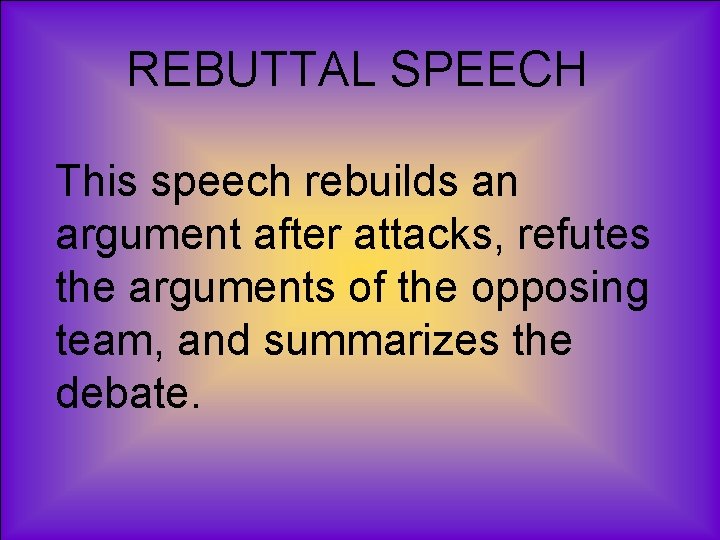 REBUTTAL SPEECH

This speech rebuilds an argument after attacks, refutes the arguments of the opposing team, and summarizes the debate.